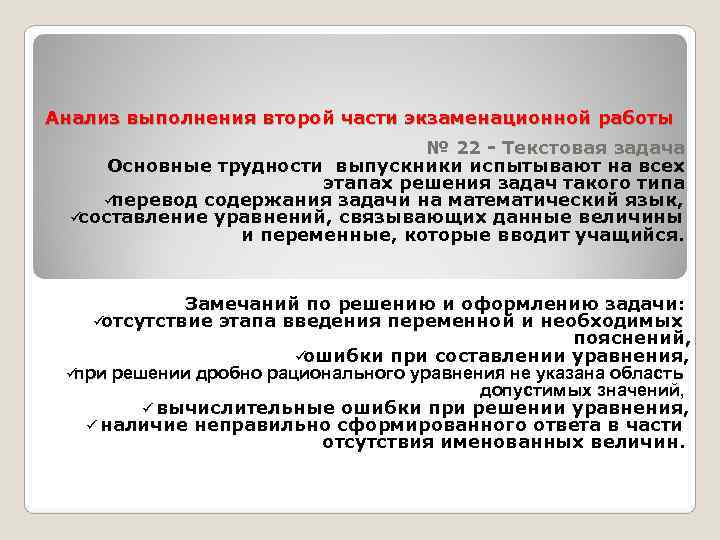 Анализ выполнения второй части экзаменационной работы

№ 22 - Текстовая задача
Основные трудности выпускники испытывают на всех этапах решения задач такого типа
✓перевод содержания задачи на математический язык,
✓составление уравнений, связывающих данные величины и переменные, которые вводит учащийся.

Замечаний по решению и оформлению задачи:
✓отсутствие этапа введения переменной и необходимых пояснений,
✓ошибки при составлении уравнения,
✓при решении дробно рационального уравнения не указана область допустимых значений,
✓ вычислительные ошибки при решении уравнения,
✓ наличие неправильно сформированного ответа в части отсутствия именованных величин.